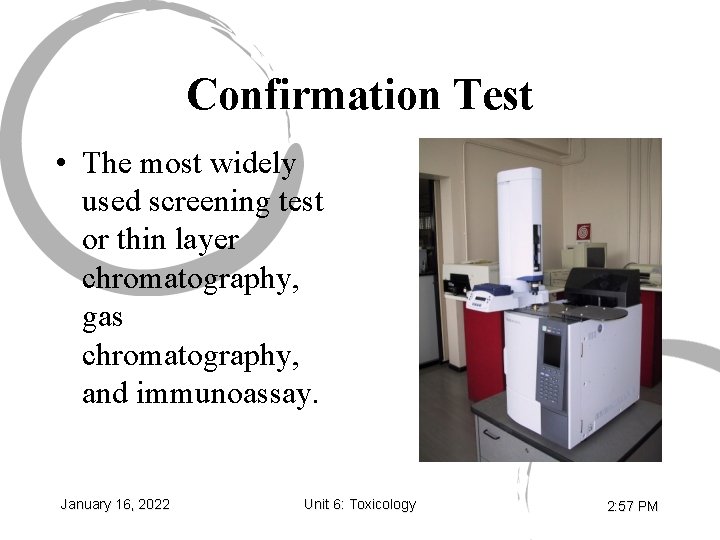 Confirmation Test

• The most widely used screening test or thin layer chromatography, gas chromatography, and immunoassay.

January 16, 2022

Unit 6: Toxicology

2:57 PM